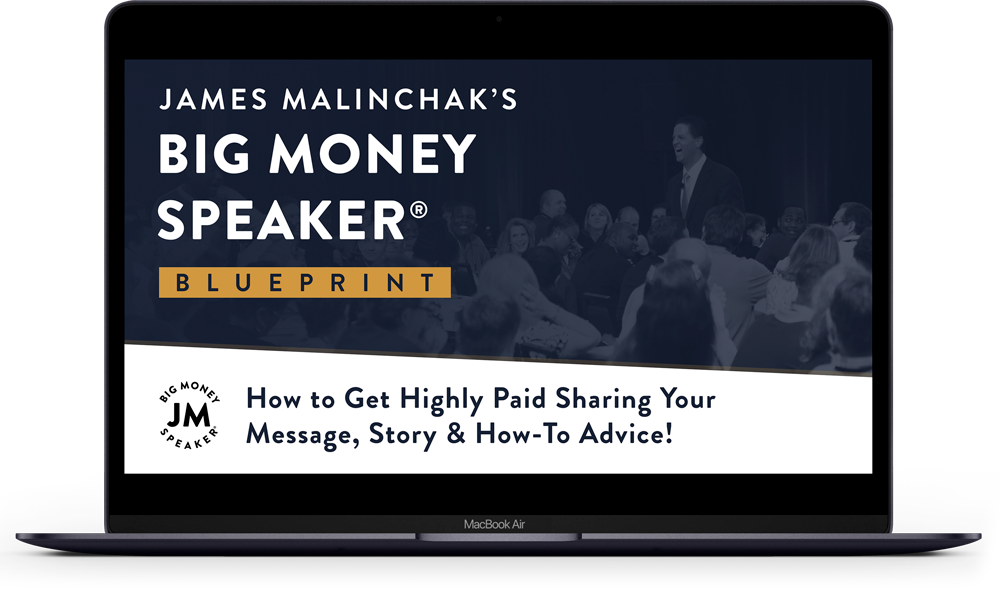 JAMES MALINCHAK'S
BIG MONEY SPEAKER®
BLUEPRINT

BIG MONEY
JM
SPEAKER

How to Get Highly Paid Sharing Your Message, Story & How-To Advice!

MacBook Air